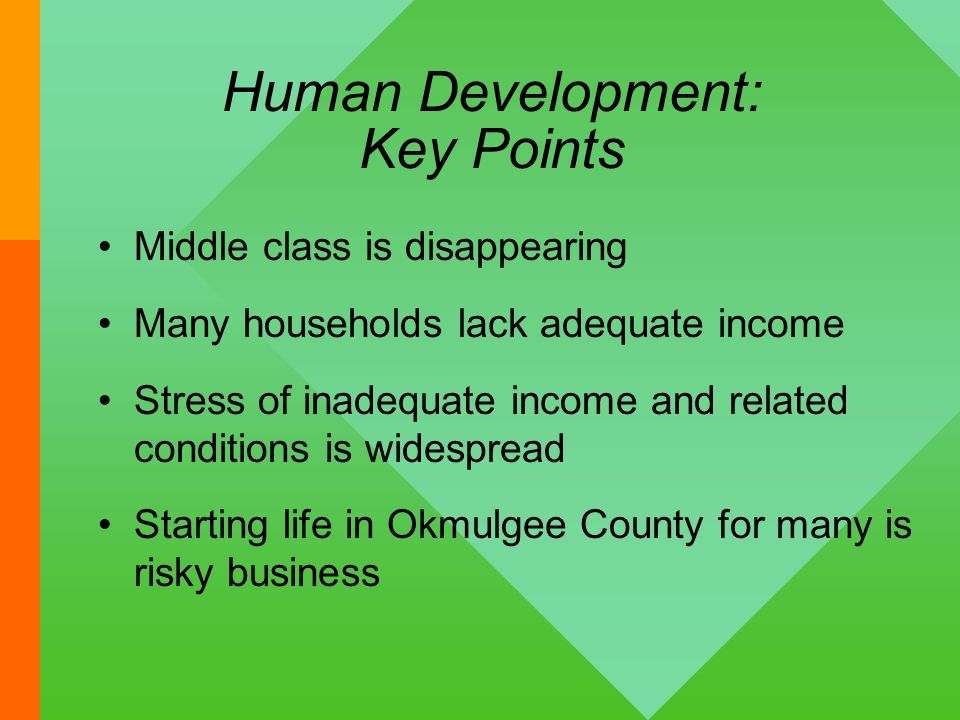 Human Development:
Key Points

• Middle class is disappearing

• Many households lack adequate income

• Stress of inadequate income and related conditions is widespread

• Starting life in Okmulgee County for many is risky business